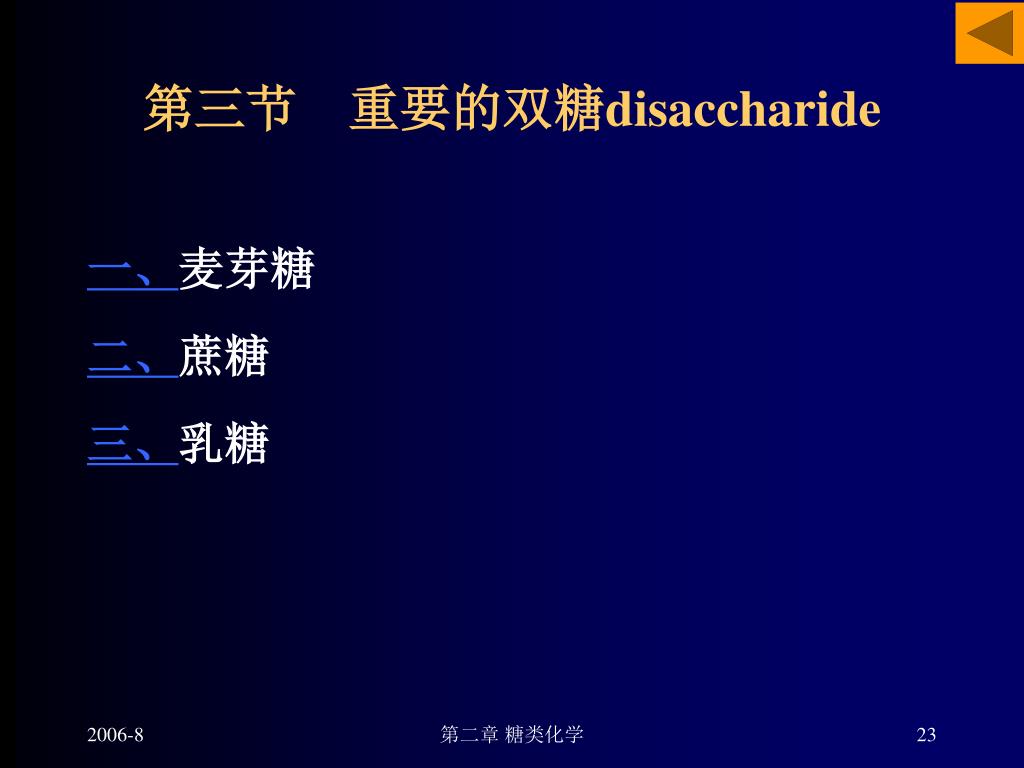 第三节　重要的双糖disaccharide

一、麦芽糖

二、蔗糖

三、乳糖

2006-8

第二章 糖类化学

23